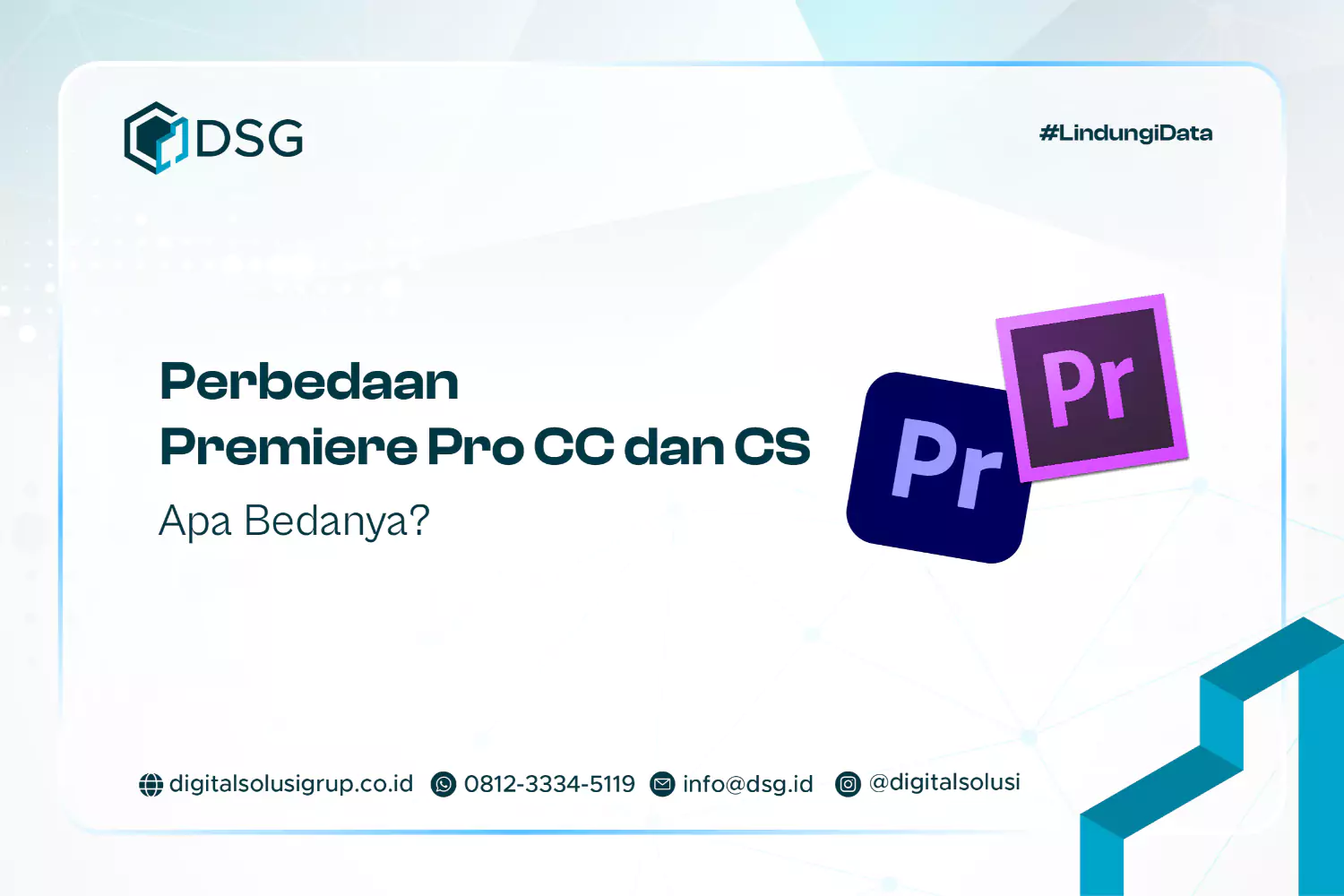 DSG

#LindungiData

Perbedaan
Premiere Pro CC dan CS

Apa Bedanya?

Pr

Pr

digitalsolusigrup.co.id 0812-3334-5119 info@dsg.id @digitalsolusi